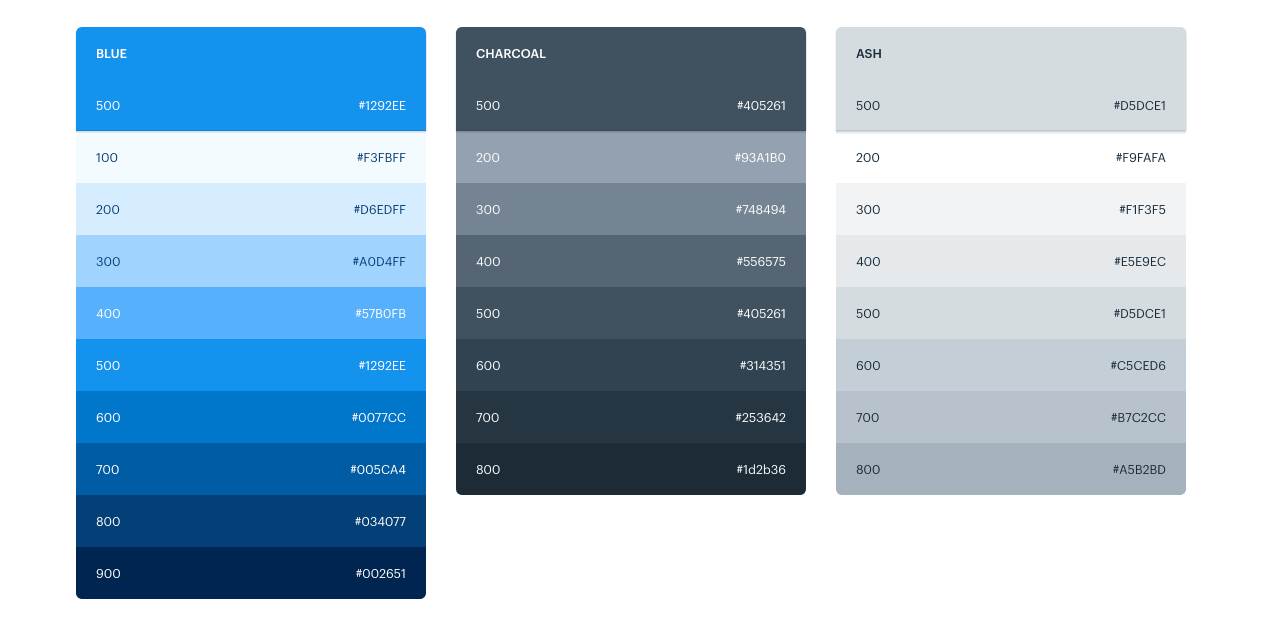 BLUE

500 #1292EE
100 #F3FBFF
200 #D6EDFF
300 #A0D4FF
400 #57B0FB
500 #1292EE
600 #0077CC
700 #005CA4
800 #034077
900 #002651

CHARCOAL

500 #405261
200 #93A1B0
300 #748494
400 #556575
500 #405261
600 #314351
700 #253642
800 #1d2b36

ASH

500 #D5DCE1
200 #F9FAFA
300 #F1F3F5
400 #E5E9EC
500 #D5DCE1
600 #C5CED6
700 #B7C2CC
800 #A5B2BD